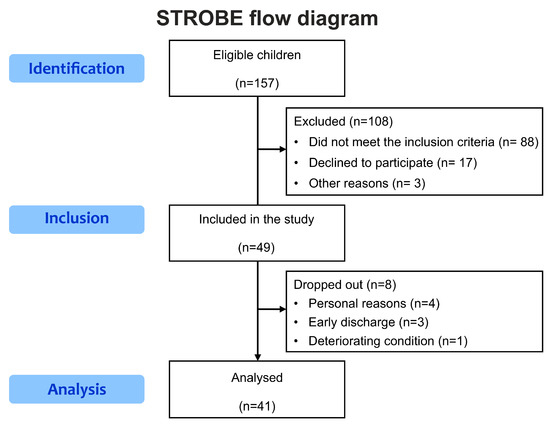 STROBE flow diagram

Identification

Eligible children

(n=157)

Excluded (n=108)
• Did not meet the inclusion criteria (n= 88)
• Declined to participate (n= 17)
• Other reasons (n= 3)

Inclusion

Included in the study

(n=49)

Dropped out (n=8)
• Personal reasons (n=4)
• Early discharge (n=3)
• Deteriorating condition (n=1)

Analysis

Analysed

(n=41)